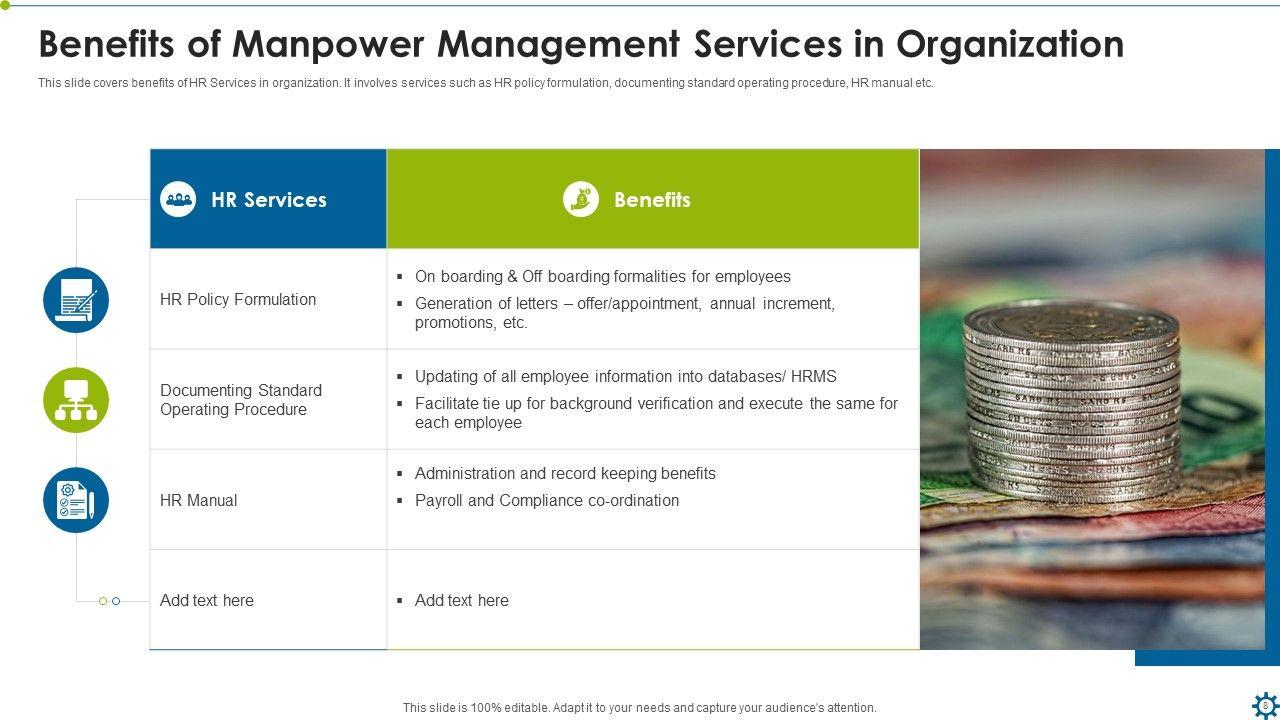 Benefits of Manpower Management Services in Organization

This slide covers benefits of HR Services in organization. It involves services such as HR policy formulation, documenting standard operating procedure, HR manual etc.

| HR Services | Benefits |
|---|---|
| HR Policy Formulation | ▪ On boarding & Off boarding formalities for employees ▪ Generation of letters – offer/appointment, annual increment, promotions, etc. |
| Documenting Standard Operating Procedure | ▪ Updating of all employee information into databases/ HRMS ▪ Facilitate tie up for background verification and execute the same for each employee |
| HR Manual | ▪ Administration and record keeping benefits ▪ Payroll and Compliance co-ordination |
| Add text here | ▪ Add text here |

This slide is 100% editable. Adapt it to your needs and capture your audience's attention.

8